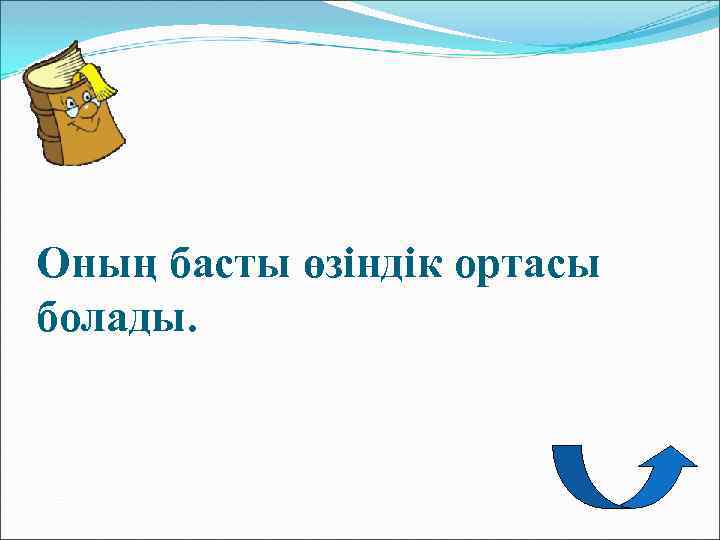 Оның басты өзіндік ортасы болады.